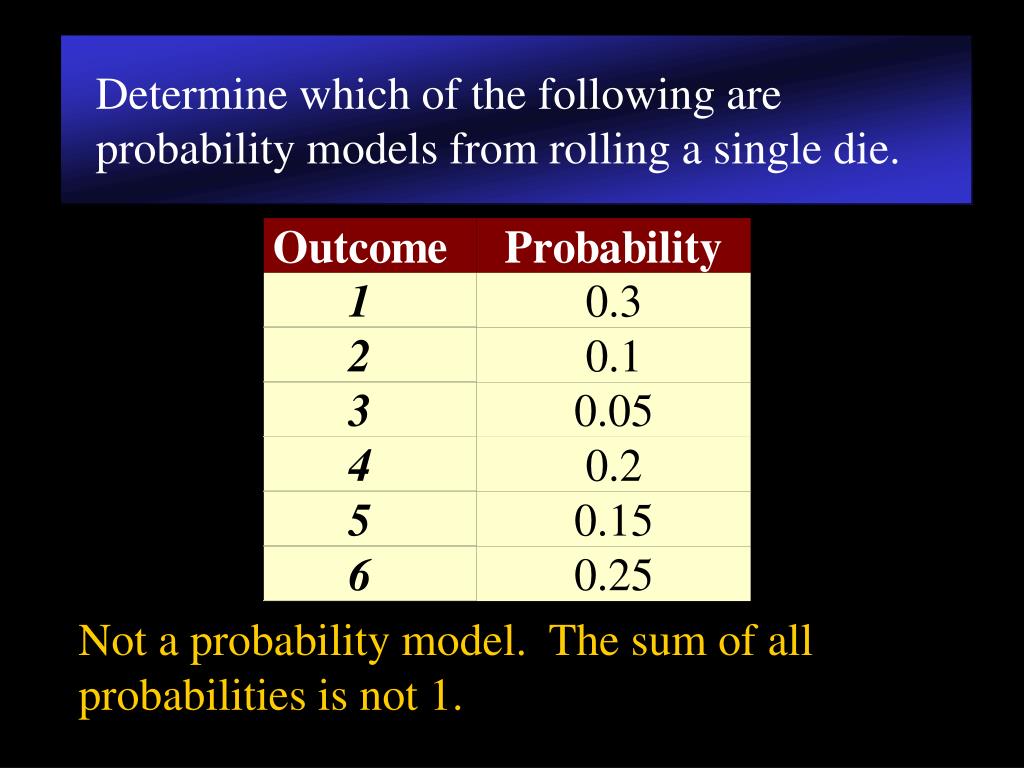 Determine which of the following are probability models from rolling a single die.

| Outcome | Probability |
|---|---|
| 1 | 0.3 |
| 2 | 0.1 |
| 3 | 0.05 |
| 4 | 0.2 |
| 5 | 0.15 |
| 6 | 0.25 |

Not a probability model.  The sum of all probabilities is not 1.